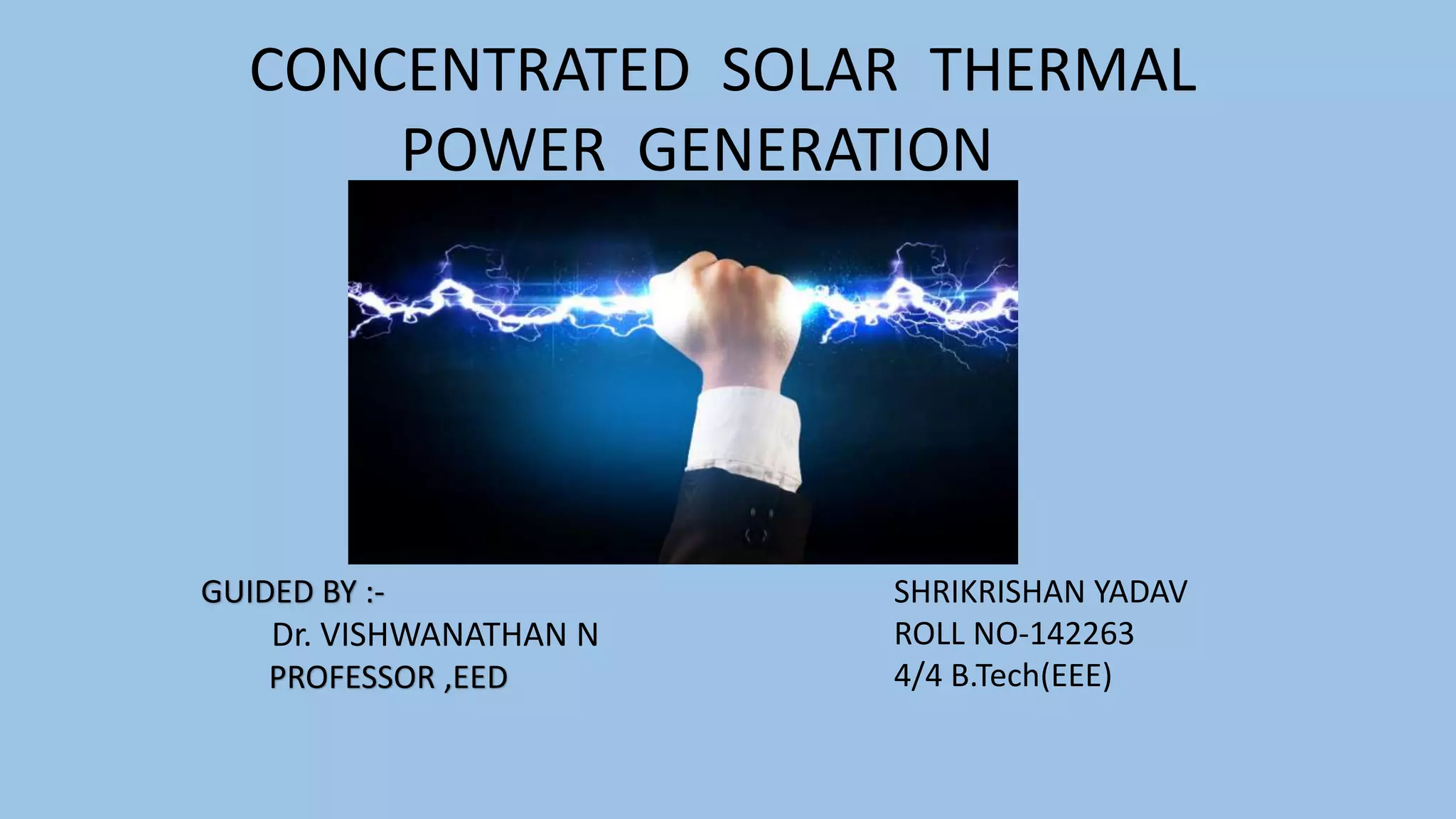 CONCENTRATED SOLAR THERMAL POWER GENERATION

GUIDED BY :-
Dr. VISHWANATHAN N
PROFESSOR ,EED

SHRIKRISHAN YADAV
ROLL NO-142263
4/4 B.Tech(EEE)